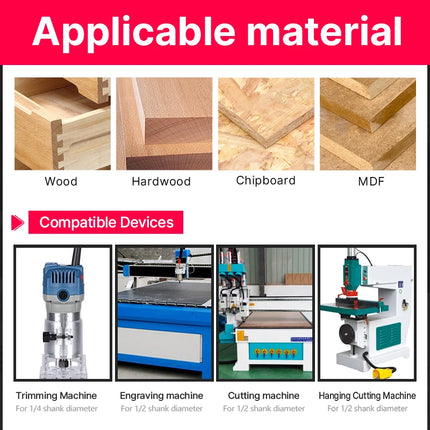 Applicable material

Wood

Hardwood

Chipboard

MDF

Compatible Devices

Trimming Machine
For 1/4 shank diameter

Engraving machine
For 1/2 shank diameter

Cutting machine
For 1/2 shank diameter

Hanging Cutting Machine
For 1/2 shank diameter